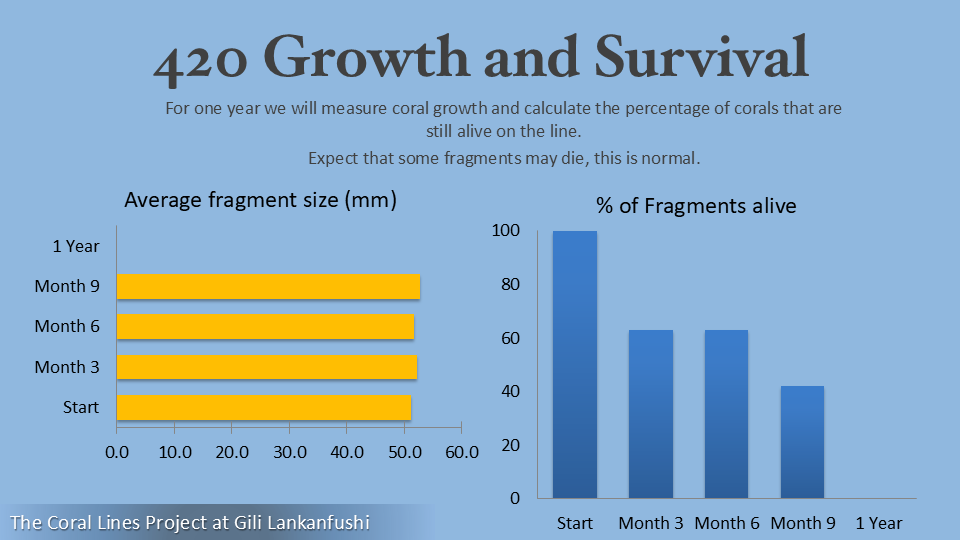 420 Growth and Survival

For one year we will measure coral growth and calculate the percentage of corals that are still alive on the line.

Expect that some fragments may die, this is normal.

Average fragment size (mm)

1 Year
Month 9
Month 6
Month 3
Start

0.0 10.0 20.0 30.0 40.0 50.0 60.0

% of Fragments alive

100
80
60
40
20
0

Start Month 3 Month 6 Month 9 1 Year

The Coral Lines Project at Gili Lankanfushi